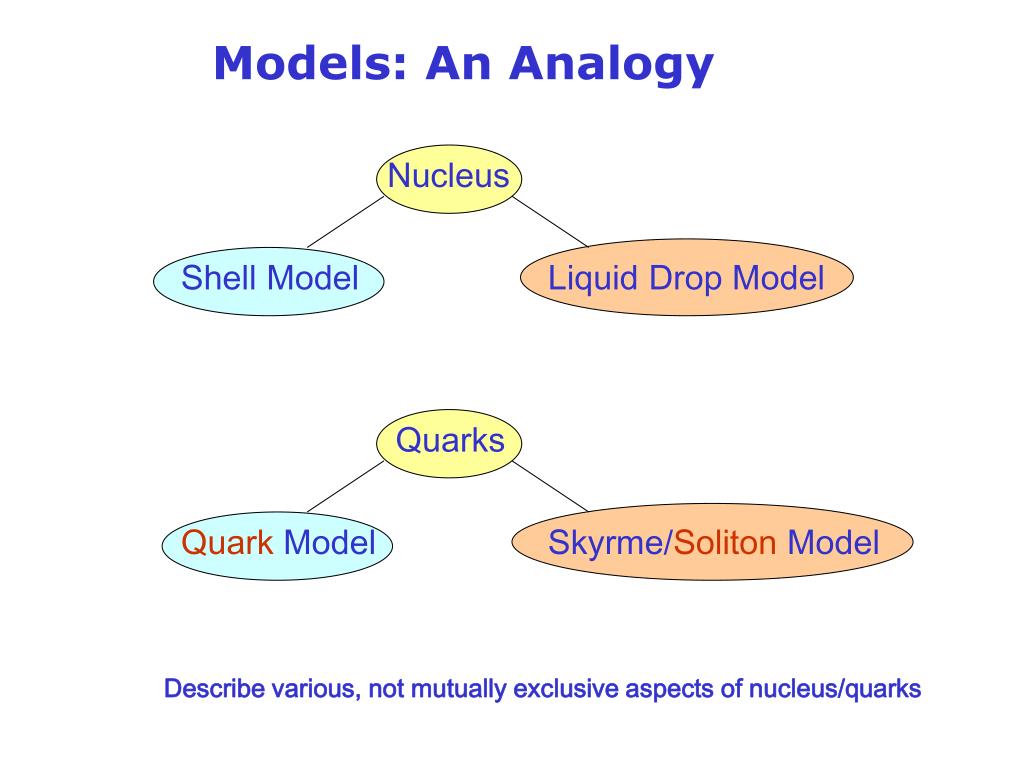 Models: An Analogy

Nucleus

Shell Model

Liquid Drop Model

Quarks

Quark Model

Skyrme/Soliton Model

Describe various, not mutually exclusive aspects of nucleus/quarks